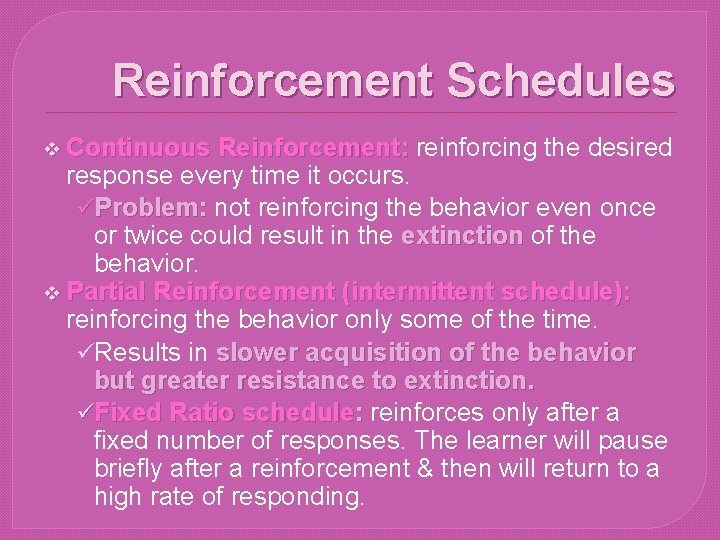 Reinforcement Schedules

❖ Continuous Reinforcement: reinforcing the desired response every time it occurs.

✓Problem: not reinforcing the behavior even once or twice could result in the extinction of the behavior.

❖ Partial Reinforcement (intermittent schedule): reinforcing the behavior only some of the time.

✓Results in slower acquisition of the behavior but greater resistance to extinction.

✓Fixed Ratio schedule: reinforces only after a fixed number of responses. The learner will pause briefly after a reinforcement & then will return to a high rate of responding.